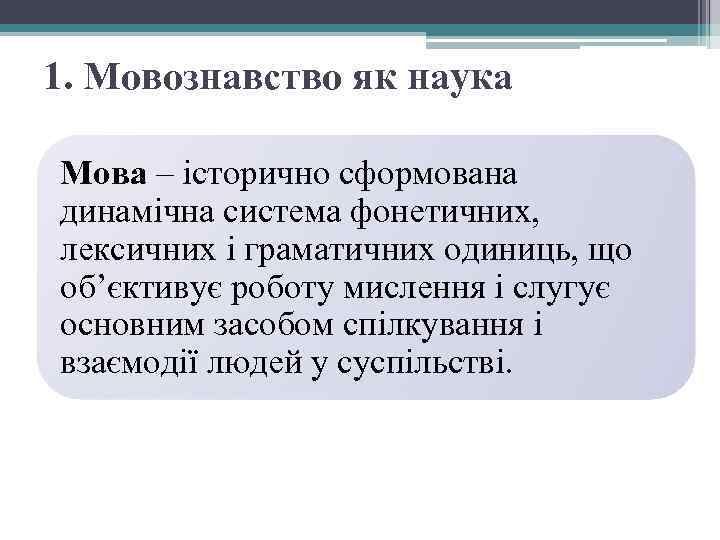 1. Мовознавство як наука

Мова – історично сформована динамічна система фонетичних, лексичних і граматичних одиниць, що об’єктивує роботу мислення і слугує основним засобом спілкування і взаємодії людей у суспільстві.